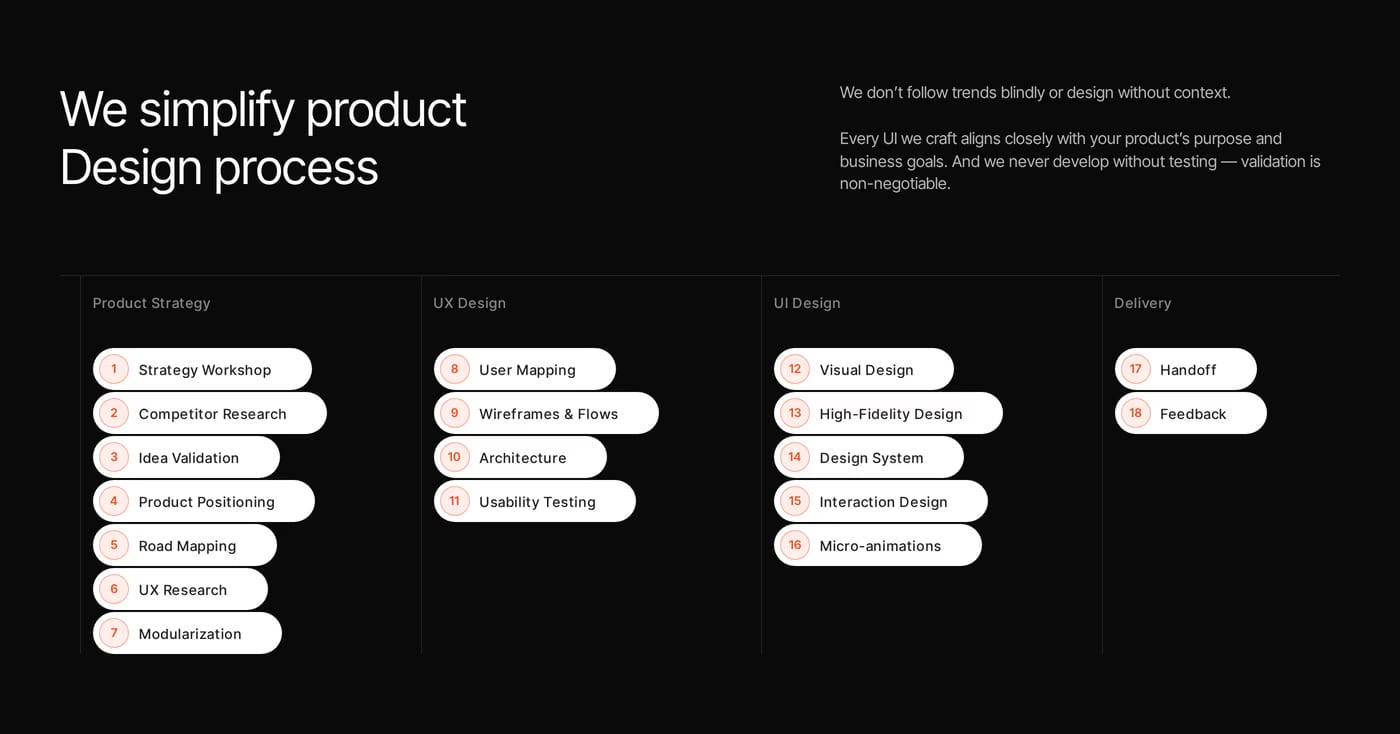 We simplify product Design process

We don't follow trends blindly or design without context.

Every UI we craft aligns closely with your product's purpose and business goals. And we never develop without testing — validation is non-negotiable.

Product Strategy

1 Strategy Workshop
2 Competitor Research
3 Idea Validation
4 Product Positioning
5 Road Mapping
6 UX Research
7 Modularization

UX Design

8 User Mapping
9 Wireframes & Flows
10 Architecture
11 Usability Testing

UI Design

12 Visual Design
13 High-Fidelity Design
14 Design System
15 Interaction Design
16 Micro-animations

Delivery

17 Handoff
18 Feedback